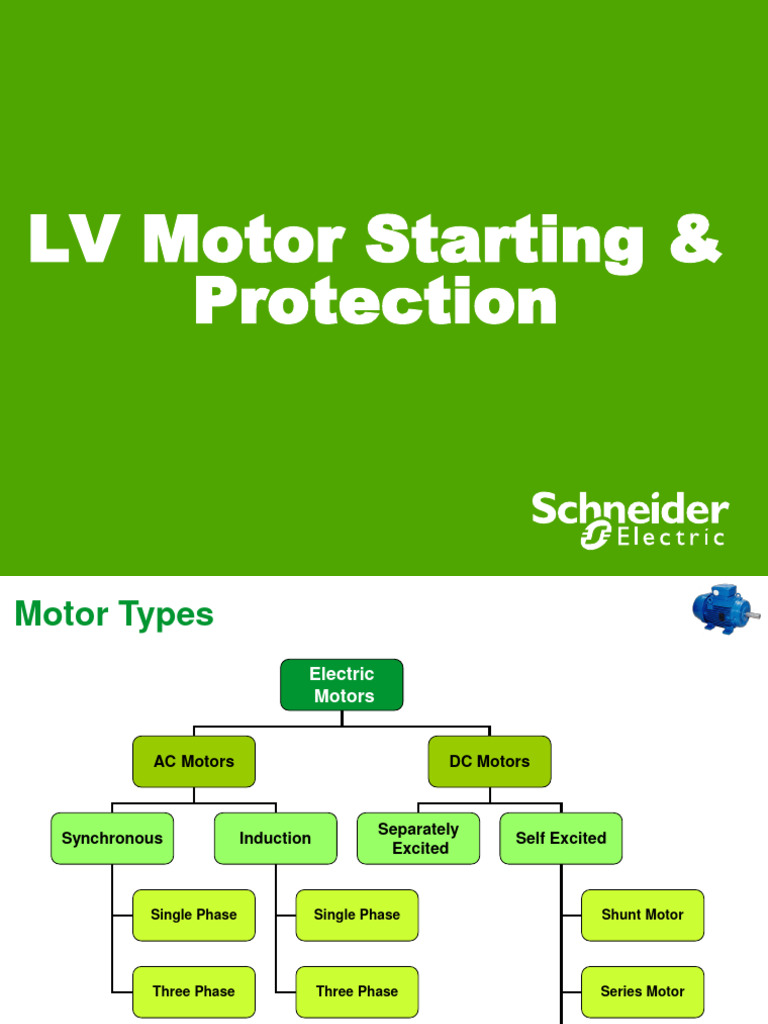 LV Motor Starting & Protection

Schneider Electric

Motor Types

Electric Motors

AC Motors

DC Motors

Synchronous

Induction

Separately Excited

Self Excited

Single Phase

Three Phase

Single Phase

Three Phase

Shunt Motor

Series Motor